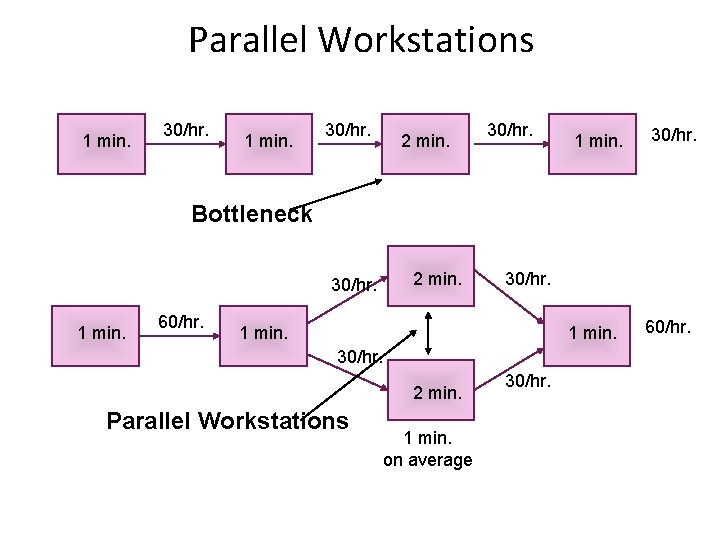 Parallel Workstations

1 min.

30/hr.

1 min.

30/hr.

2 min.

30/hr.

1 min.

30/hr.

Bottleneck

1 min.

60/hr.

1 min.

30/hr.

2 min.

30/hr.

30/hr.

2 min.

30/hr.

1 min.

60/hr.

Parallel Workstations

1 min.
on average